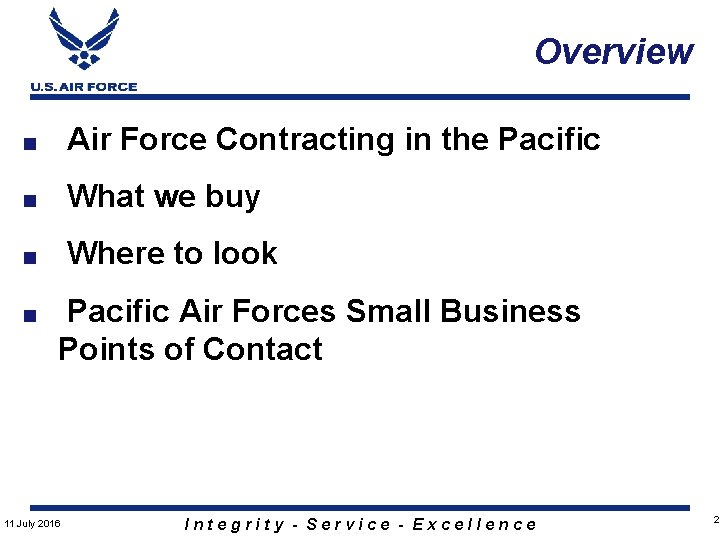 U.S. AIR FORCE

Overview

■ Air Force Contracting in the Pacific

■ What we buy

■ Where to look

■ Pacific Air Forces Small Business Points of Contact

11 July 2016

Integrity - Service - Excellence

2